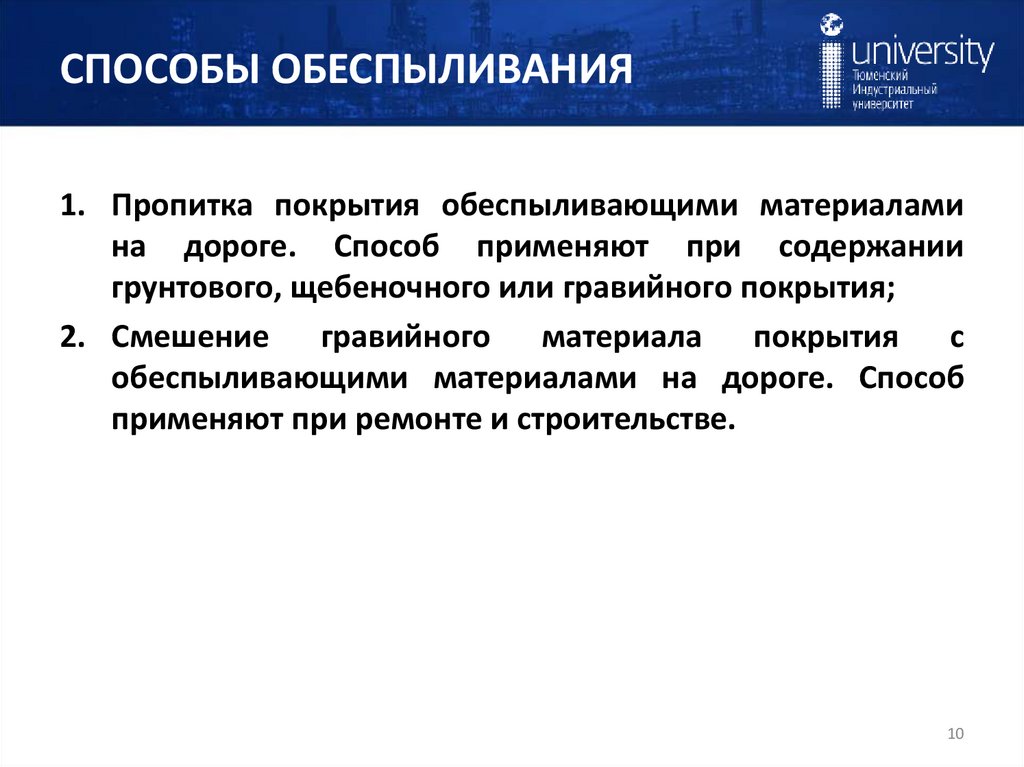 СПОСОБЫ ОБЕСПЫЛИВАНИЯ

university
Тюменский
Индустриальный
университет

1. Пропитка покрытия обеспыливающими материалами на дороге. Способ применяют при содержании грунтового, щебеночного или гравийного покрытия;

2. Смешение гравийного материала покрытия с обеспыливающими материалами на дороге. Способ применяют при ремонте и строительстве.

10